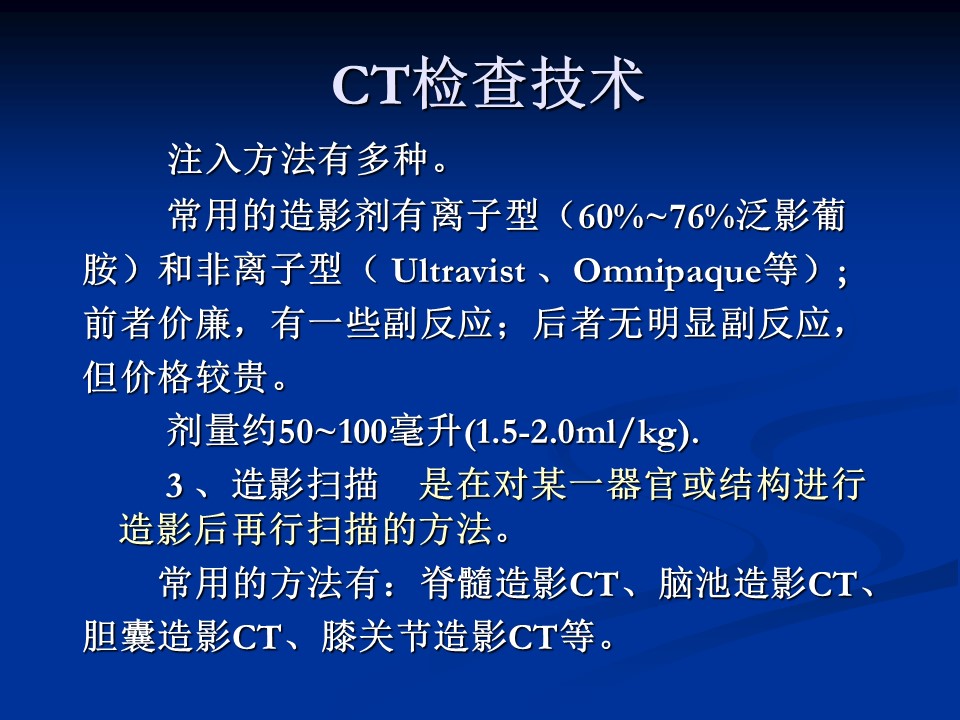 CT检查技术

注入方法有多种。

常用的造影剂有离子型（60%~76%泛影葡胺）和非离子型（ Ultravist 、Omnipaque等）；前者价廉，有一些副反应；后者无明显副反应，但价格较贵。

剂量约50~100毫升(1.5-2.0ml/kg).

3 、造影扫描　是在对某一器官或结构进行造影后再行扫描的方法。

常用的方法有：脊髓造影CT、脑池造影CT、胆囊造影CT、膝关节造影CT等。